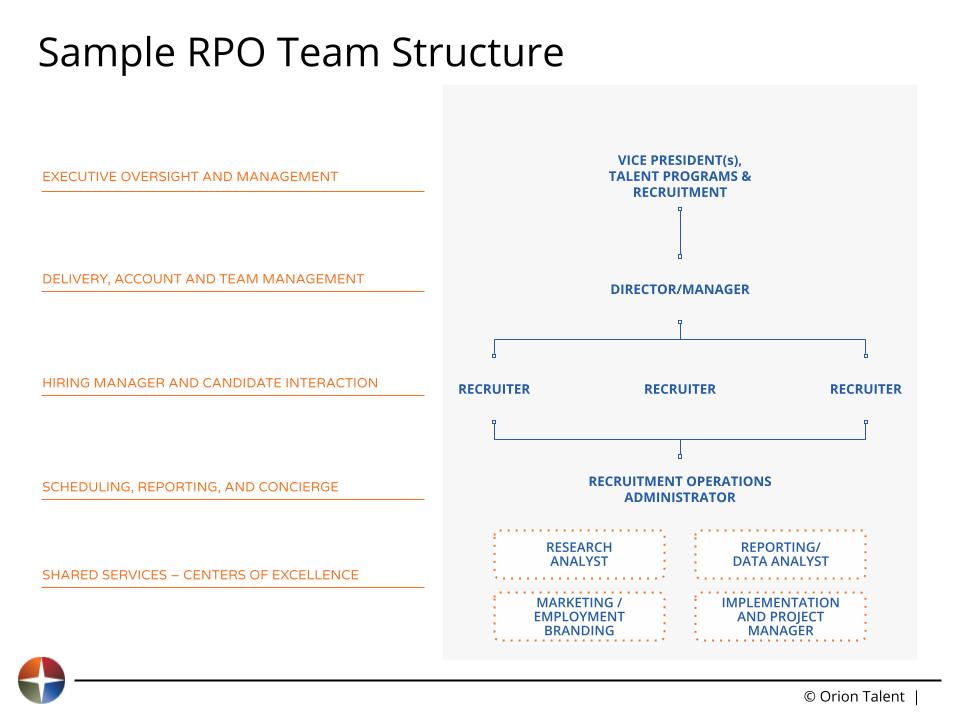 Sample RPO Team Structure

EXECUTIVE OVERSIGHT AND MANAGEMENT

DELIVERY, ACCOUNT AND TEAM MANAGEMENT

HIRING MANAGER AND CANDIDATE INTERACTION

SCHEDULING, REPORTING, AND CONCIERGE

SHARED SERVICES – CENTERS OF EXCELLENCE

VICE PRESIDENT(s), TALENT PROGRAMS & RECRUITMENT

DIRECTOR/MANAGER

RECRUITER

RECRUITER

RECRUITER

RECRUITMENT OPERATIONS ADMINISTRATOR

RESEARCH ANALYST

REPORTING/ DATA ANALYST

MARKETING / EMPLOYMENT BRANDING

IMPLEMENTATION AND PROJECT MANAGER

© Orion Talent |